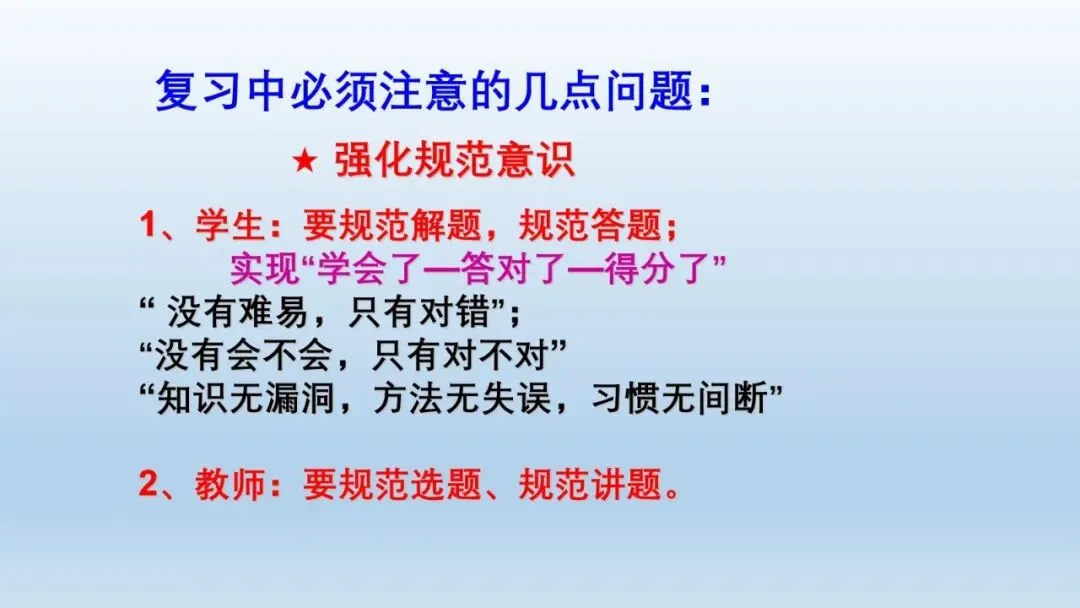 复习中必须注意的几点问题：

★ 强化规范意识

1、学生：要规范解题，规范答题；
实现“学会了—答对了—得分了”
“ 没有难易，只有对错”；
“没有会不会，只有对不对”
“知识无漏洞，方法无失误，习惯无间断”

2、教师：要规范选题、规范讲题。